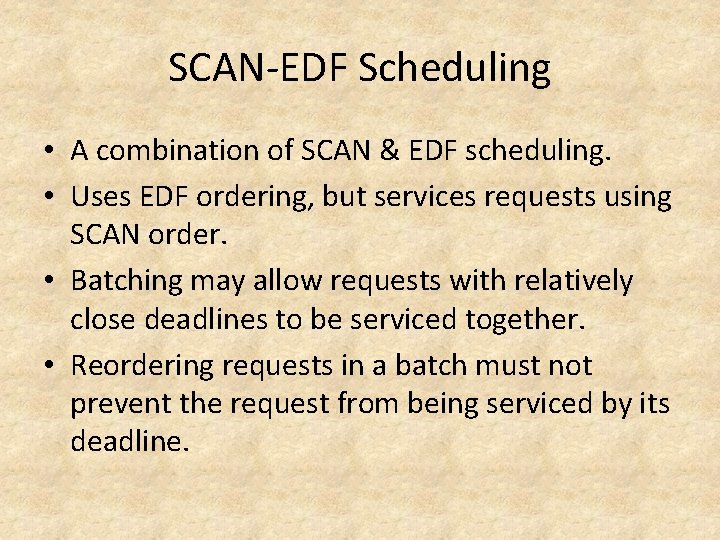 SCAN-EDF Scheduling

• A combination of SCAN & EDF scheduling.

• Uses EDF ordering, but services requests using SCAN order.

• Batching may allow requests with relatively close deadlines to be serviced together.

• Reordering requests in a batch must not prevent the request from being serviced by its deadline.